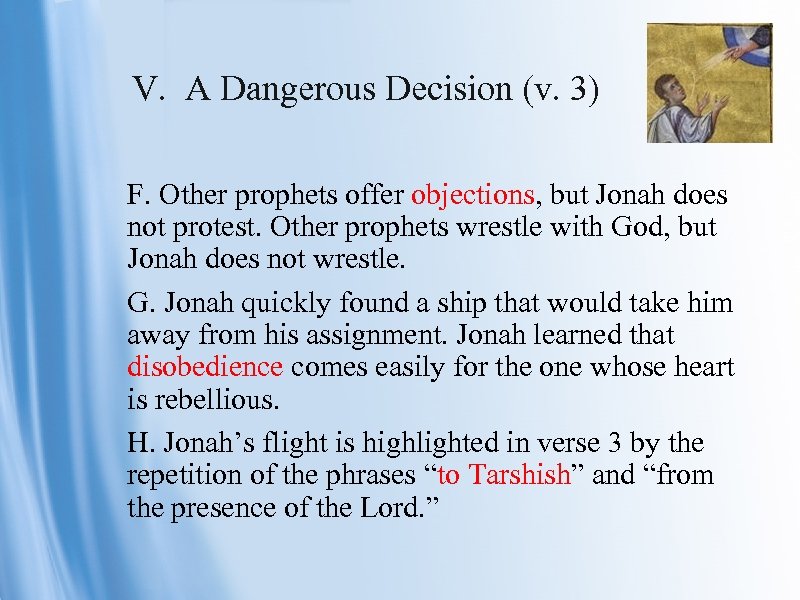 V. A Dangerous Decision (v. 3)

F. Other prophets offer objections, but Jonah does not protest. Other prophets wrestle with God, but Jonah does not wrestle.

G. Jonah quickly found a ship that would take him away from his assignment. Jonah learned that disobedience comes easily for the one whose heart is rebellious.

H. Jonah’s flight is highlighted in verse 3 by the repetition of the phrases “to Tarshish” and “from the presence of the Lord.”